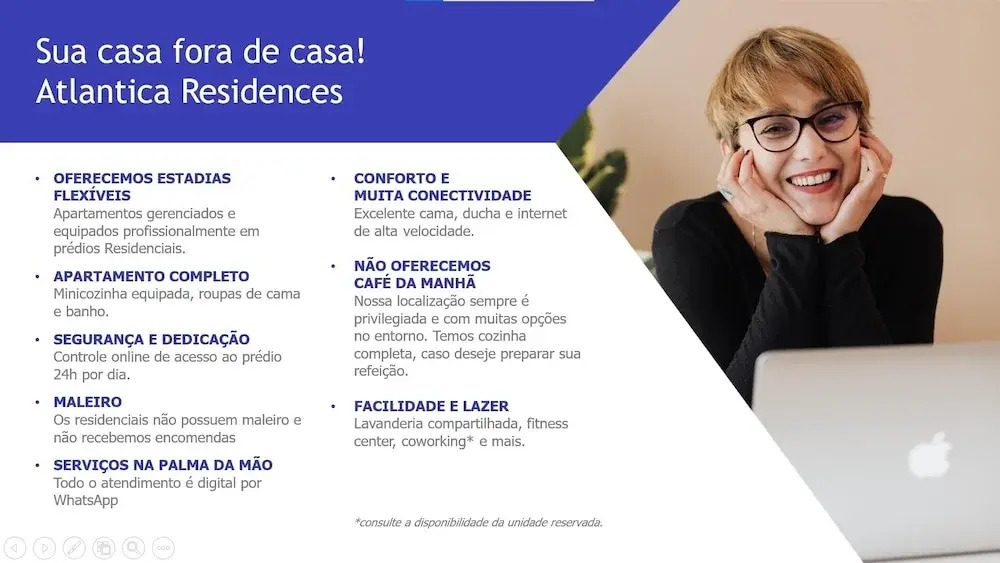 Sua casa fora de casa!
Atlantica Residences

• OFERECEMOS ESTADIAS FLEXÍVEIS
Apartamentos gerenciados e equipados profissionalmente em prédios Residenciais.

• APARTAMENTO COMPLETO
Minicozinha equipada, roupas de cama e banho.

• SEGURANÇA E DEDICAÇÃO
Controle online de acesso ao prédio 24h por dia.

• MALEIRO
Os residenciais não possuem maleiro e não recebemos encomendas

• SERVIÇOS NA PALMA DA MÃO
Todo o atendimento é digital por WhatsApp

• CONFORTO E MUITA CONECTIVIDADE
Excelente cama, ducha e internet de alta velocidade.

• NÃO OFERECEMOS CAFÉ DA MANHÃ
Nossa localização sempre é privilegiada e com muitas opções no entorno. Temos cozinha completa, caso deseje preparar sua refeição.

• FACILIDADE E LAZER
Lavanderia compartilhada, fitness center, coworking* e mais.

*consulte a disponibilidade da unidade reservada.